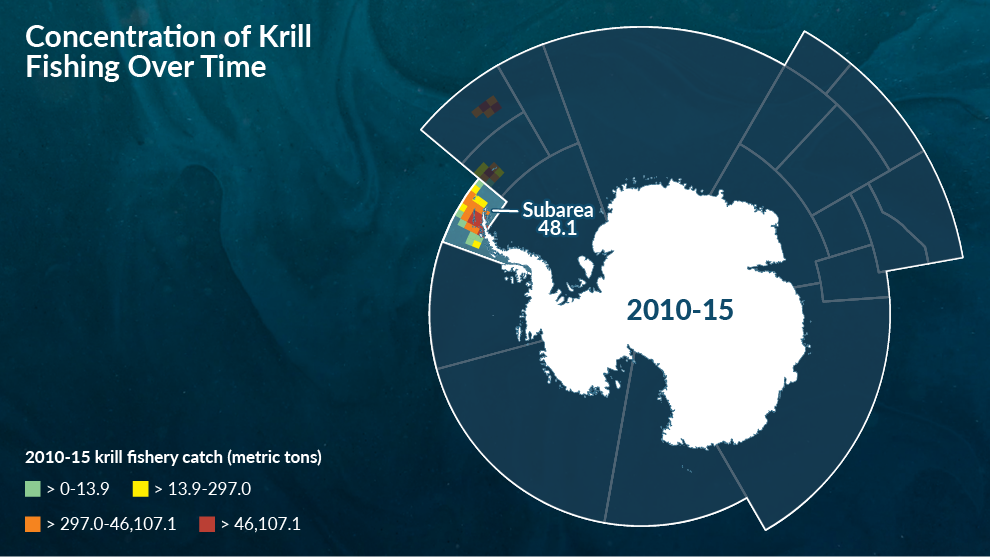 Concentration of Krill Fishing Over Time

Subarea 48.1

2010-15

2010-15 krill fishery catch (metric tons)

> 0-13.9 > 13.9-297.0

> 297.0-46,107.1 > 46,107.1